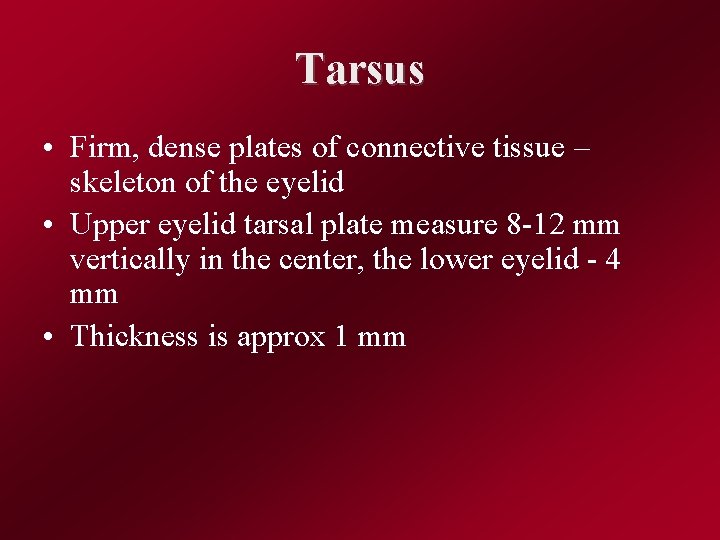 Tarsus

• Firm, dense plates of connective tissue – skeleton of the eyelid
• Upper eyelid tarsal plate measure 8-12 mm vertically in the center, the lower eyelid - 4 mm
• Thickness is approx 1 mm